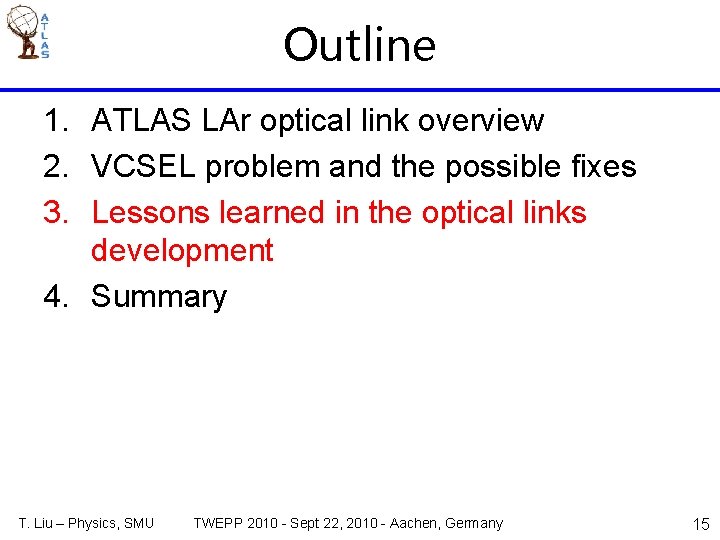 ATLAS

Outline

1. ATLAS LAr optical link overview
2. VCSEL problem and the possible fixes
3. Lessons learned in the optical links development
4. Summary

T. Liu – Physics, SMU TWEPP 2010 - Sept 22, 2010 - Aachen, Germany 15